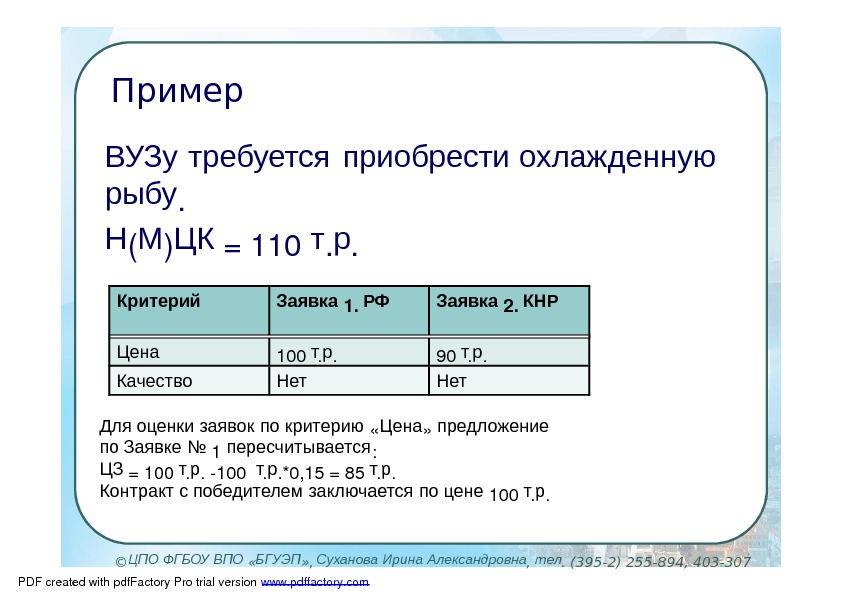 Пример

ВУЗу требуется приобрести охлажденную рыбу.

Н(М)ЦК = 110 т.р.

| Критерий | Заявка 1. РФ | Заявка 2. КНР |
|---|---|---|
| Цена | 100 т.р. | 90 т.р. |
| Качество | Нет | Нет |

Для оценки заявок по критерию «Цена» предложение по Заявке № 1 пересчитывается:
ЦЗ = 100 т.р. -100 т.р.*0,15 = 85 т.р.
Контракт с победителем заключается по цене 100 т.р.

©ЦПО ФГБОУ ВПО «БГУЭП», Суханова Ирина Александровна, тел. (395-2) 255-894, 403-307

PDF created with pdfFactory Pro trial version www.pdffactory.com